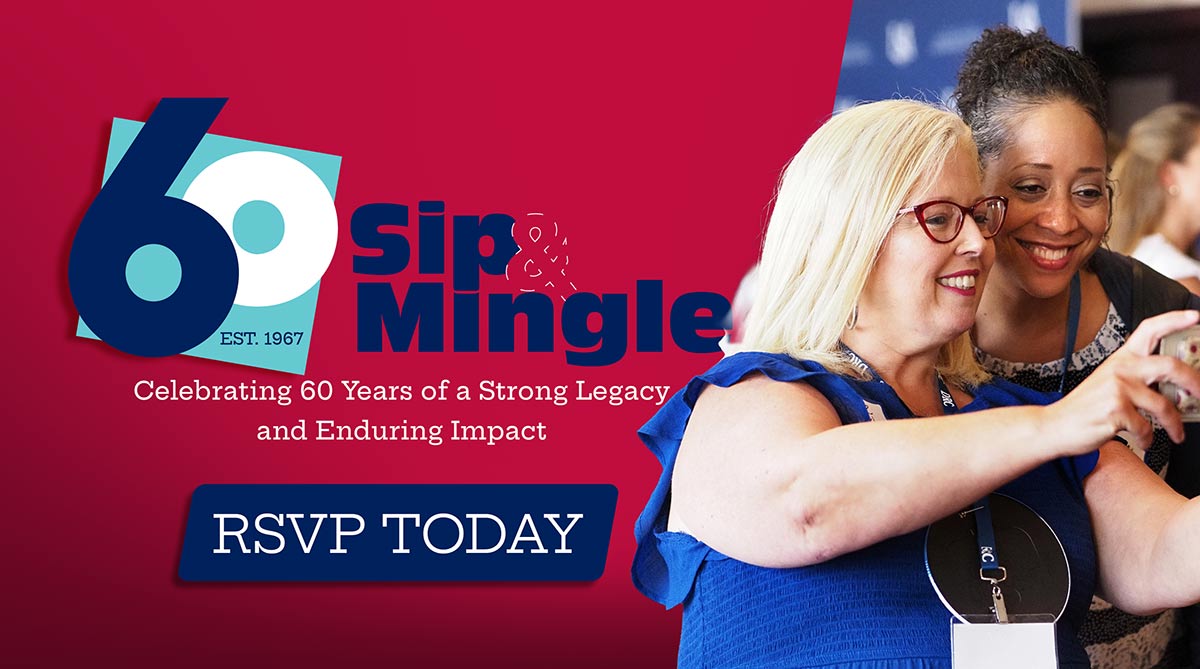 60
EST. 1967
Sip & Mingle
Celebrating 60 Years of a Strong Legacy and Enduring Impact
RSVP TODAY